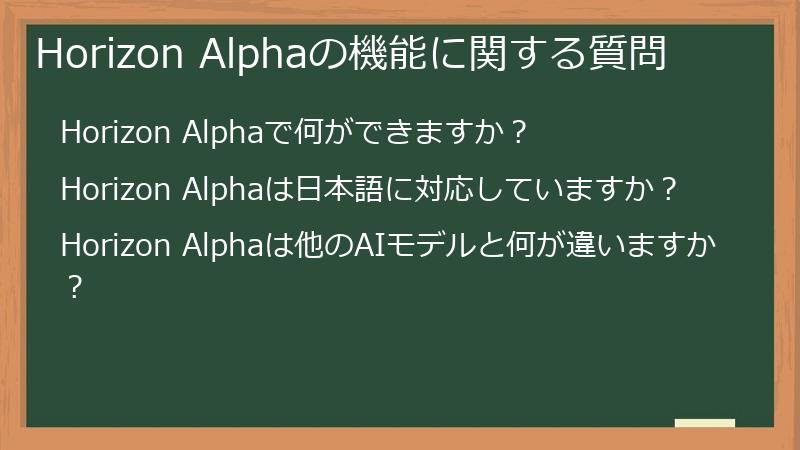 Horizon Alphaの機能に関する質問

Horizon Alphaで何ができますか？

Horizon Alphaは日本語に対応していますか？

Horizon Alphaは他のAIモデルと何が違いますか？